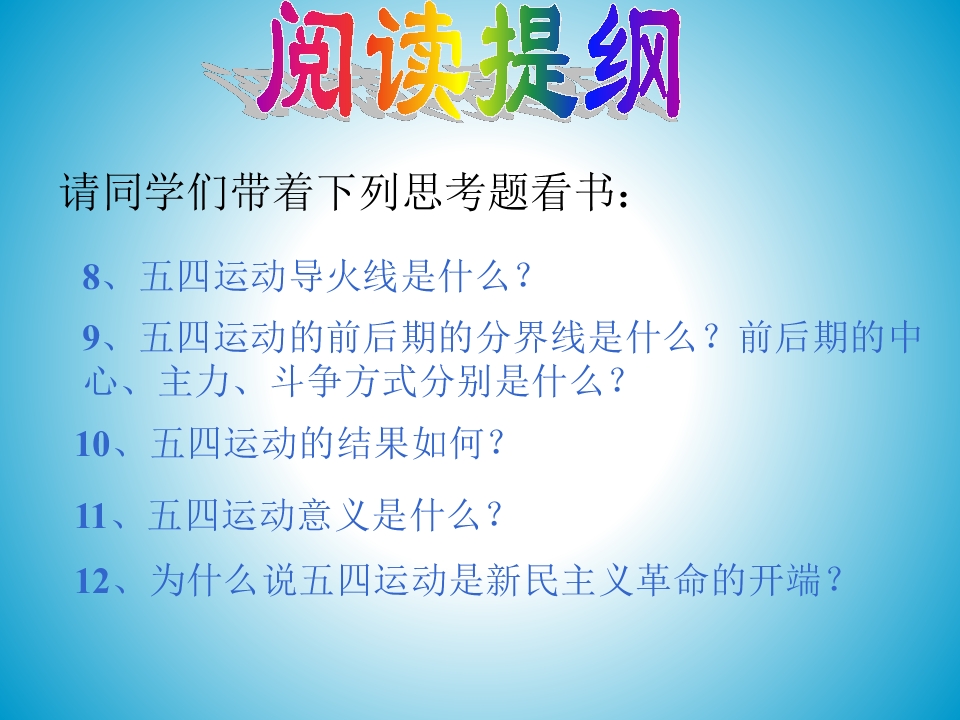 阅读提纲

请同学们带着下列思考题看书：

8、五四运动导火线是什么？

9、五四运动的前后期的分界线是什么？前后期的中心、主力、斗争方式分别是什么？

10、五四运动的结果如何？

11、五四运动意义是什么？

12、为什么说五四运动是新民主义革命的开端？